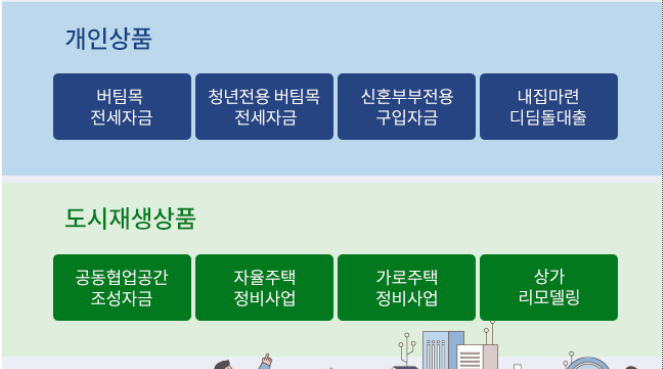 개인상품

버팀목 전세자금

청년전용 버팀목 전세자금

신혼부부전용 구입자금

내집마련 디딤돌대출

도시재생상품

공동협업공간 조성자금

자율주택 정비사업

가로주택 정비사업

상가 리모델링